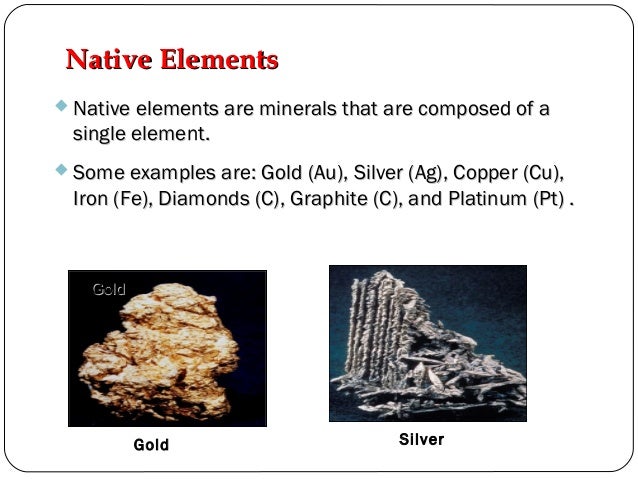 Native Elements

Native elements are minerals that are composed of a single element.

Some examples are: Gold (Au), Silver (Ag), Copper (Cu), Iron (Fe), Diamonds (C), Graphite (C), and Platinum (Pt) .

Gold

Gold

Silver